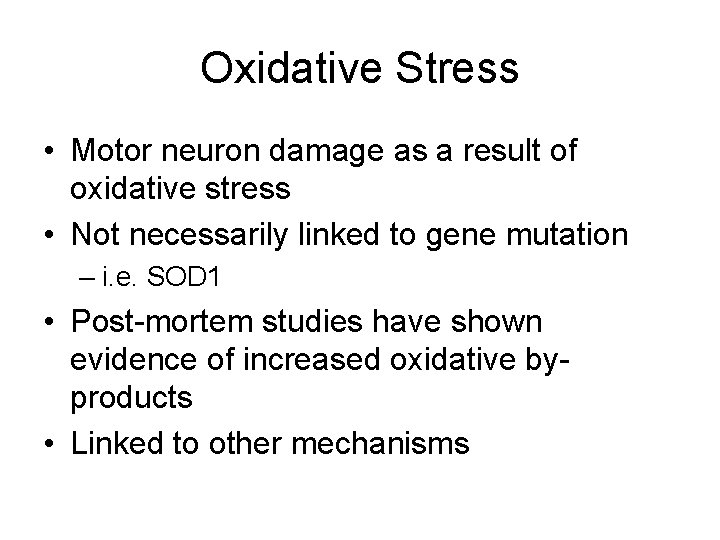 Oxidative Stress

• Motor neuron damage as a result of oxidative stress
• Not necessarily linked to gene mutation
– i.e. SOD1
• Post-mortem studies have shown evidence of increased oxidative by-products
• Linked to other mechanisms